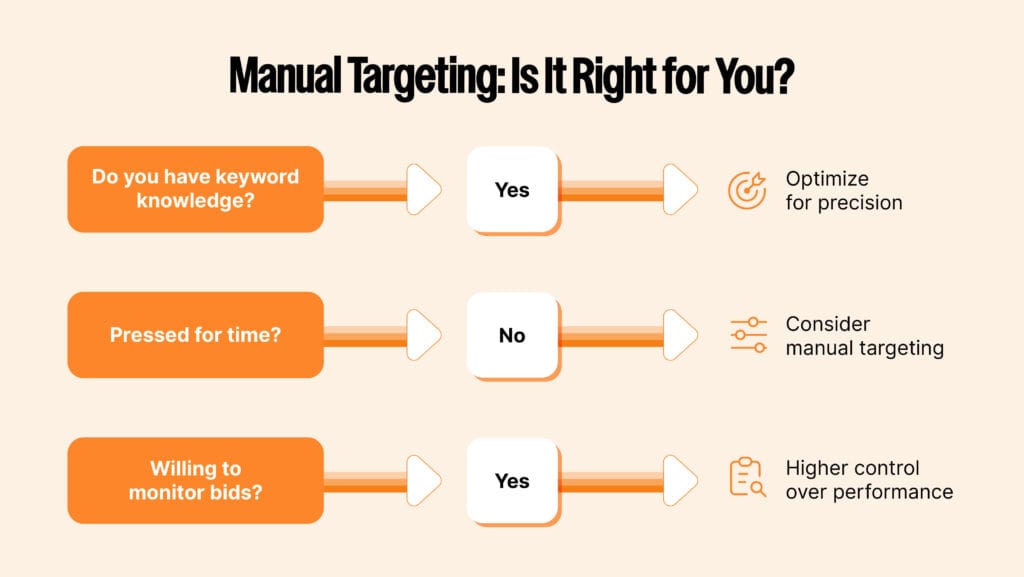 Manual Targeting: Is It Right for You?

Do you have keyword knowledge?

Yes

Optimize for precision

Pressed for time?

No

Consider manual targeting

Willing to monitor bids?

Yes

Higher control over performance